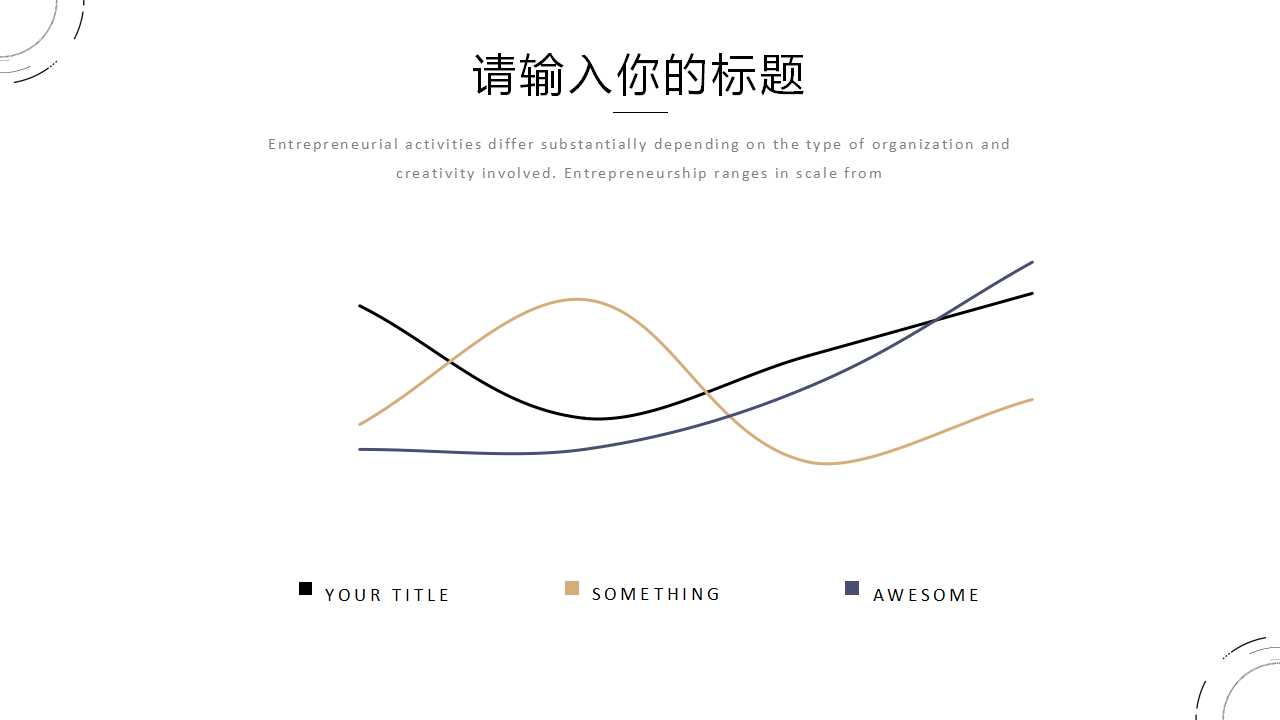 请输入你的标题

Entrepreneurial activities differ substantially depending on the type of organization and creativity involved. Entrepreneurship ranges in scale from

YOUR TITLE
SOMETHING
AWESOME